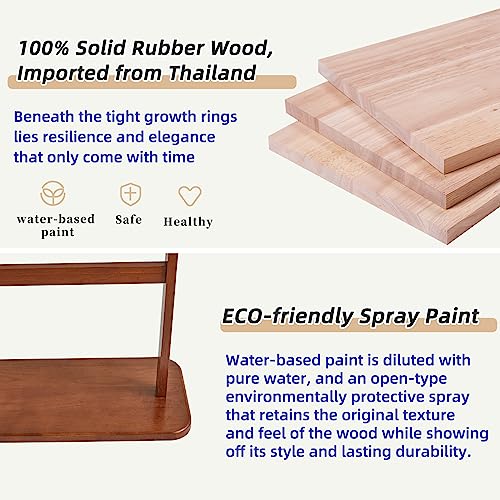 100% Solid Rubber Wood, Imported from Thailand

Beneath the tight growth rings lies resilience and elegance that only come with time

water-based paint

Safe

Healthy

ECO-friendly Spray Paint

Water-based paint is diluted with pure water, and an open-type environmentally protective spray that retains the original texture and feel of the wood while showing off its style and lasting durability.